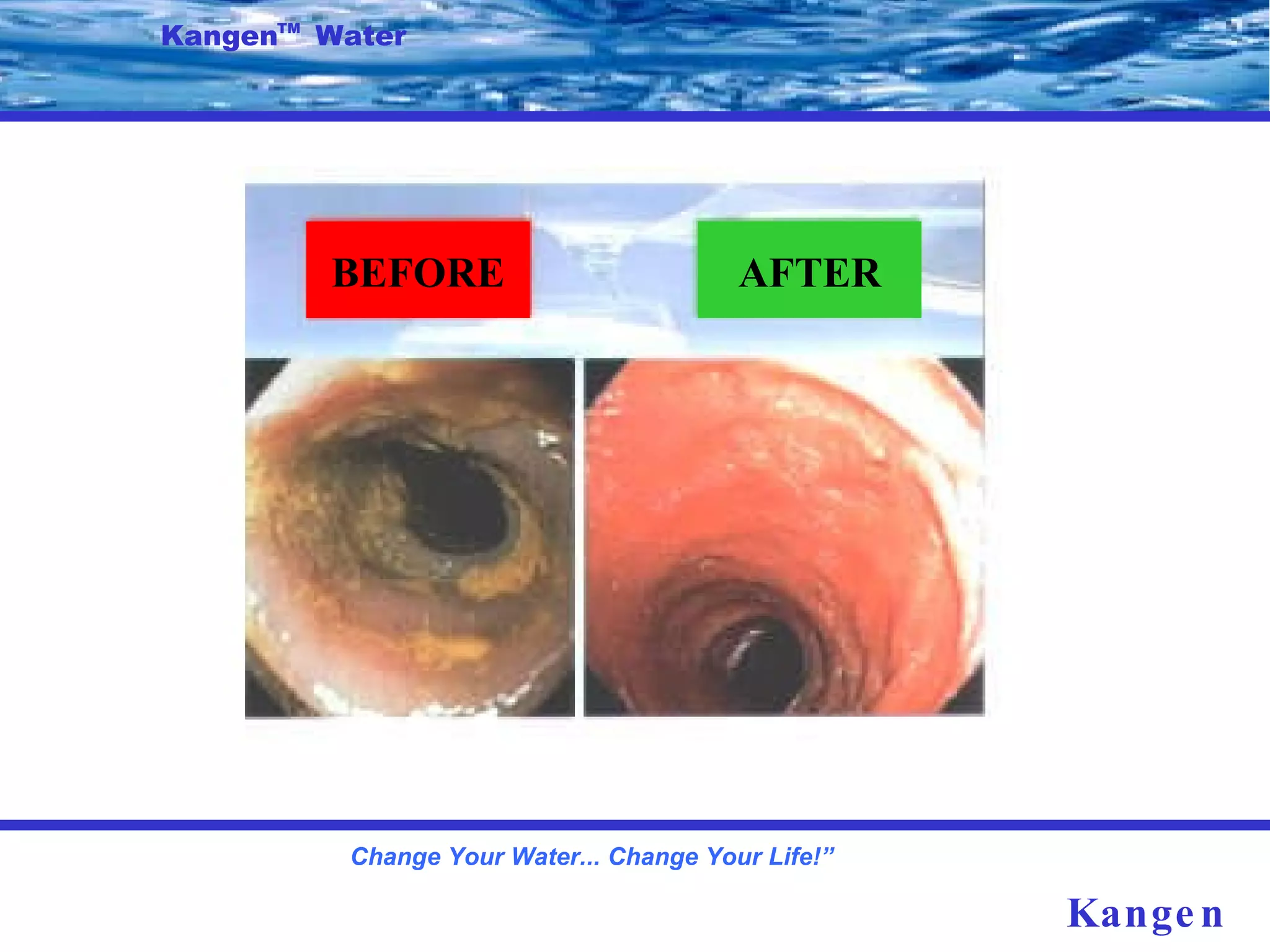 Kangen™ Water

BEFORE

AFTER

Change Your Water... Change Your Life!”

Kangen